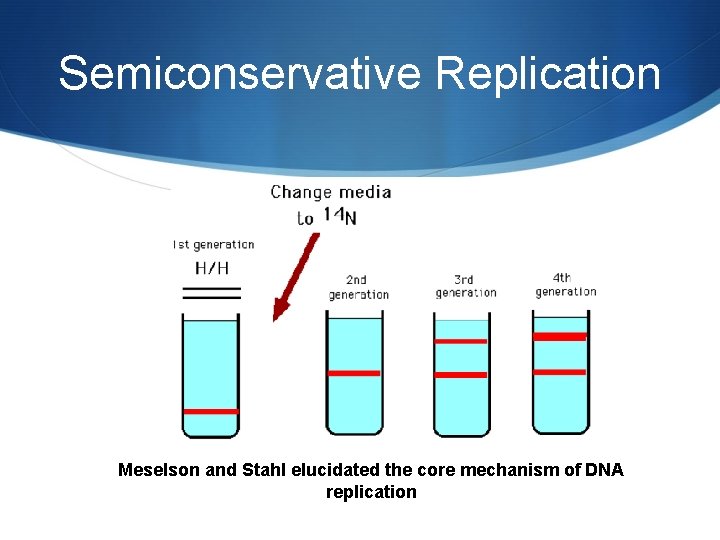 Semiconservative Replication

Change media to $^{14}N$

1st generation

H/H

2nd generation

3rd generation

4th generation

Meselson and Stahl elucidated the core mechanism of DNA replication